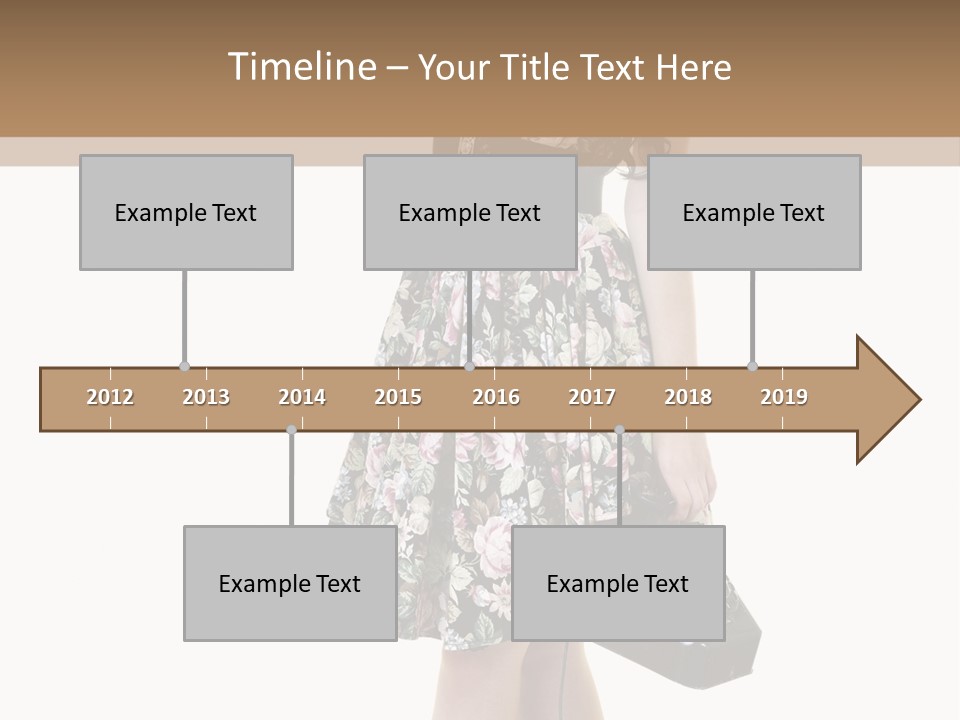 Timeline – Your Title Text Here

Example Text

Example Text

Example Text

2012 2013 2014 2015 2016 2017 2018 2019

Example Text

Example Text